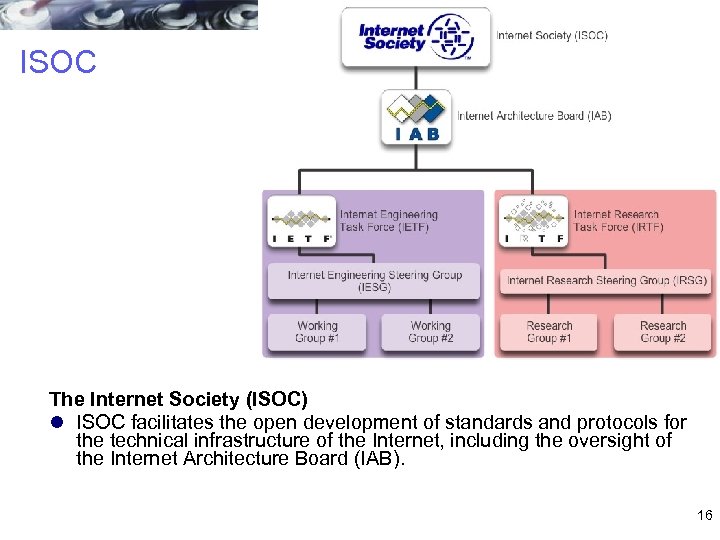 ISOC

Internet Society

Internet Society (ISOC)

I A B

Internet Architecture Board (IAB)

I E T F

Internet Engineering Task Force (IETF)

Internet Engineering Steering Group (IESG)

Working Group #1

Working Group #2

I R T F

Internet Research Task Force (IRTF)

Internet Research Steering Group (IRSG)

Research Group #1

Research Group #2

The Internet Society (ISOC)

ISOC facilitates the open development of standards and protocols for the technical infrastructure of the Internet, including the oversight of the Internet Architecture Board (IAB).

16